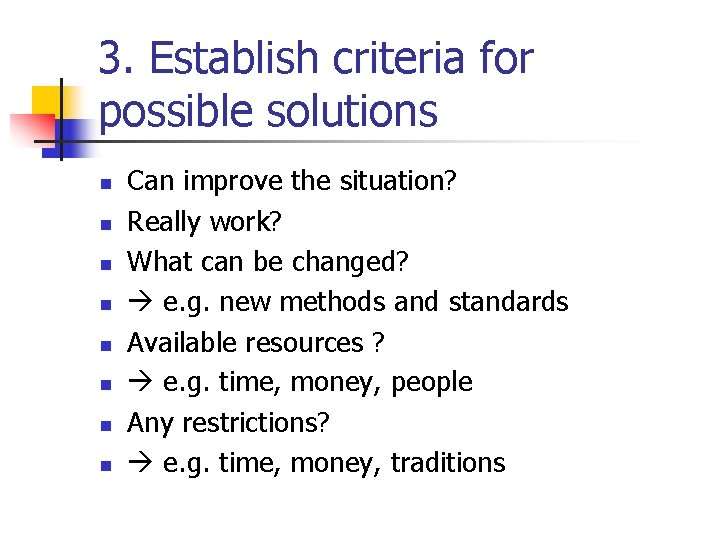 3. Establish criteria for possible solutions

- Can improve the situation?
- Really work?
- What can be changed?
- → e.g. new methods and standards
- Available resources ?
- → e.g. time, money, people
- Any restrictions?
- → e.g. time, money, traditions